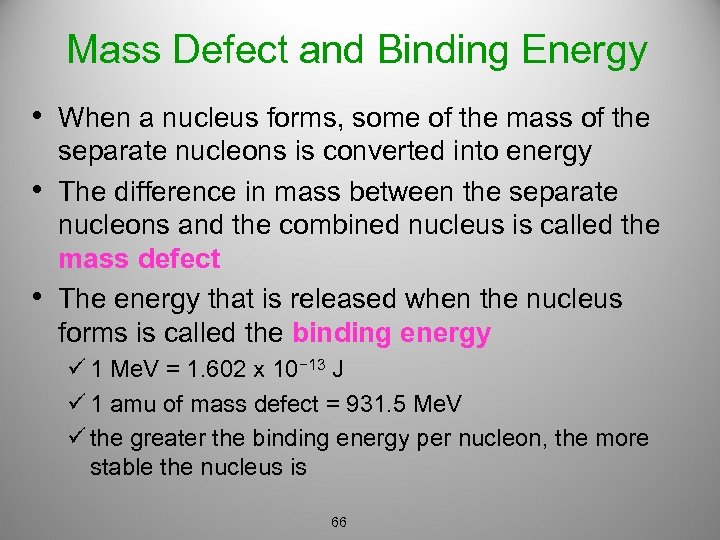 Mass Defect and Binding Energy

• When a nucleus forms, some of the mass of the separate nucleons is converted into energy

• The difference in mass between the separate nucleons and the combined nucleus is called the mass defect

• The energy that is released when the nucleus forms is called the binding energy

✓ 1 MeV = 1.602 x $10^{-13}$ J

✓ 1 amu of mass defect = 931.5 MeV

✓ the greater the binding energy per nucleon, the more stable the nucleus is

66